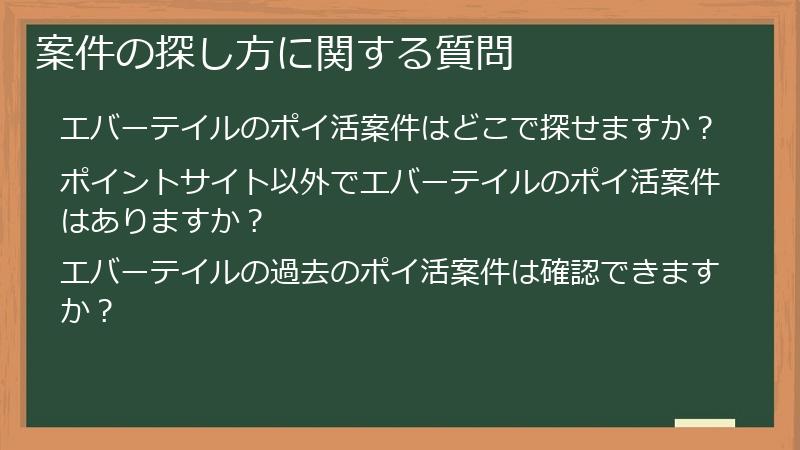 案件の探し方に関する質問

エバーテイルのポイ活案件はどこで探せますか？

ポイントサイト以外でエバーテイルのポイ活案件はありますか？

エバーテイルの過去のポイ活案件は確認できますか？